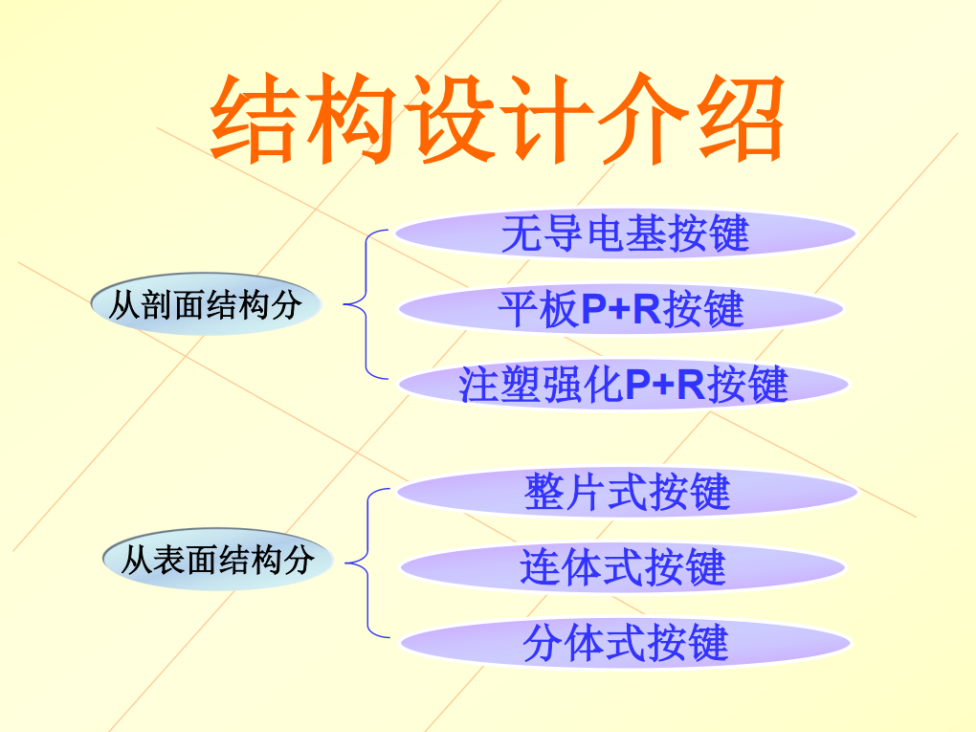 结构设计介绍

从剖面结构分

无导电基按键

平板P+R按键

注塑强化P+R按键

从表面结构分

整片式按键

连体式按键

分体式按键